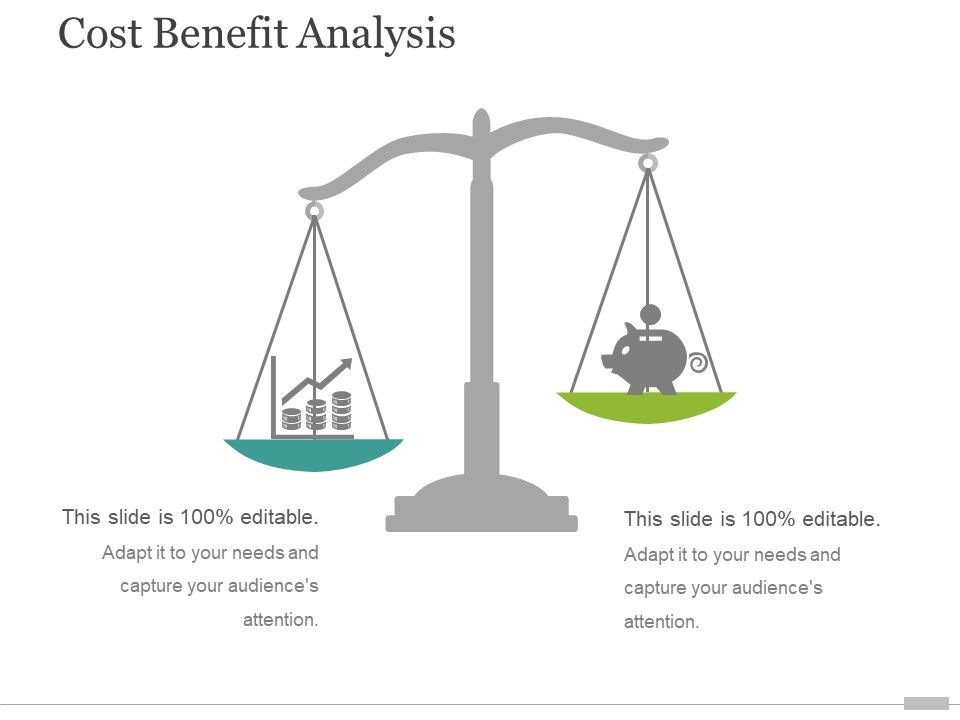 Cost Benefit Analysis

This slide is 100% editable.

Adapt it to your needs and capture your audience's attention.

This slide is 100% editable.

Adapt it to your needs and capture your audience's attention.